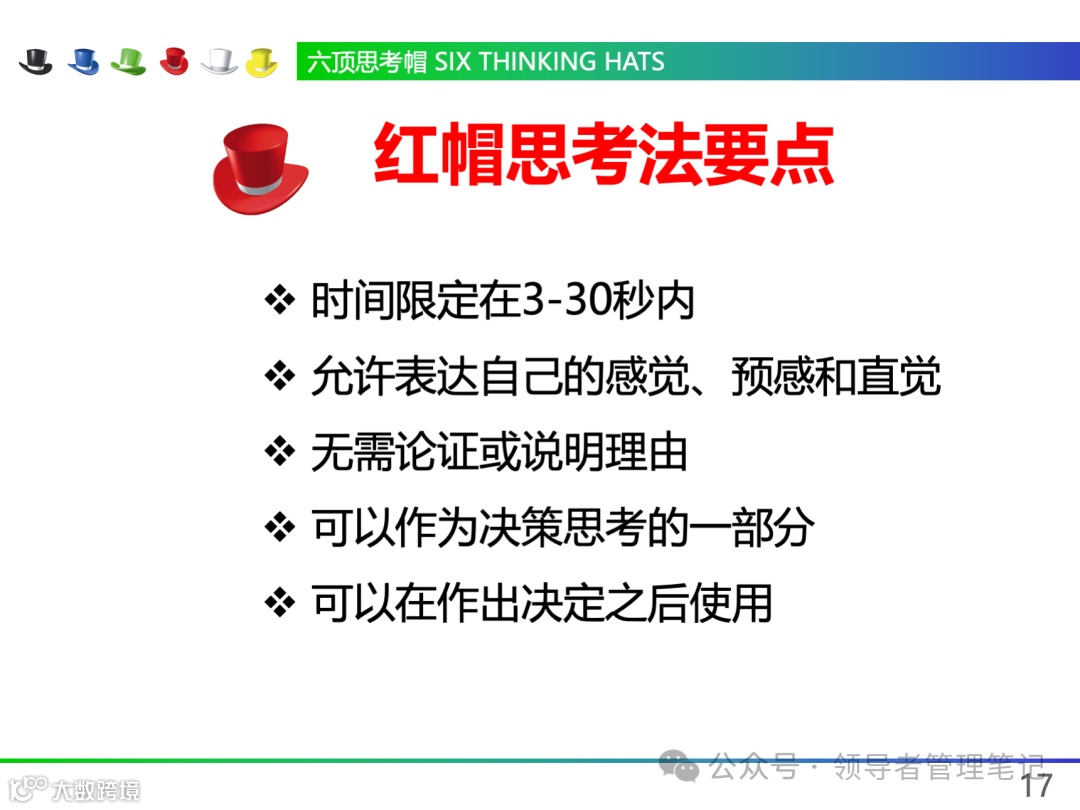 六顶思考帽 SIX THINKING HATS

红帽思考法要点

❖ 时间限定在3-30秒内

❖ 允许表达自己的感觉、预感和直觉

❖ 无需论证或说明理由

❖ 可以作为决策思考的一部分

❖ 可以在作出决定之后使用

公众号 · 领导者管理笔记

17

大数跨境